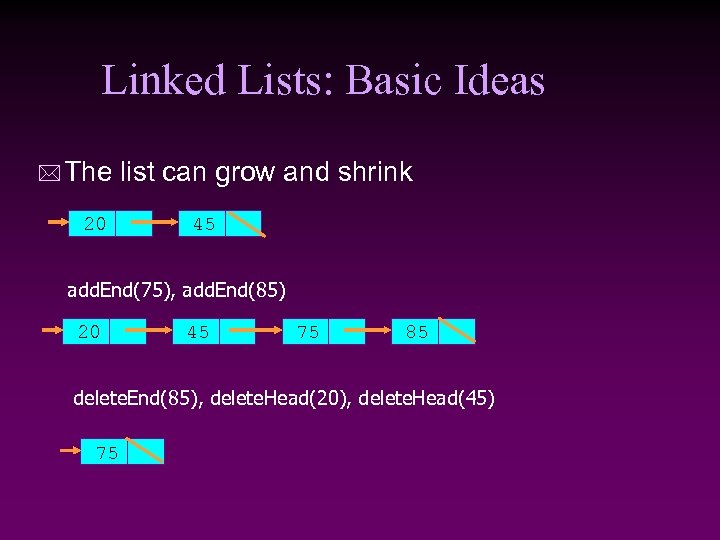 Linked Lists: Basic Ideas

The list can grow and shrink

20

45

addEnd(75), addEnd(85)

20

45

75

85

deleteEnd(85), deleteHead(20), deleteHead(45)

75